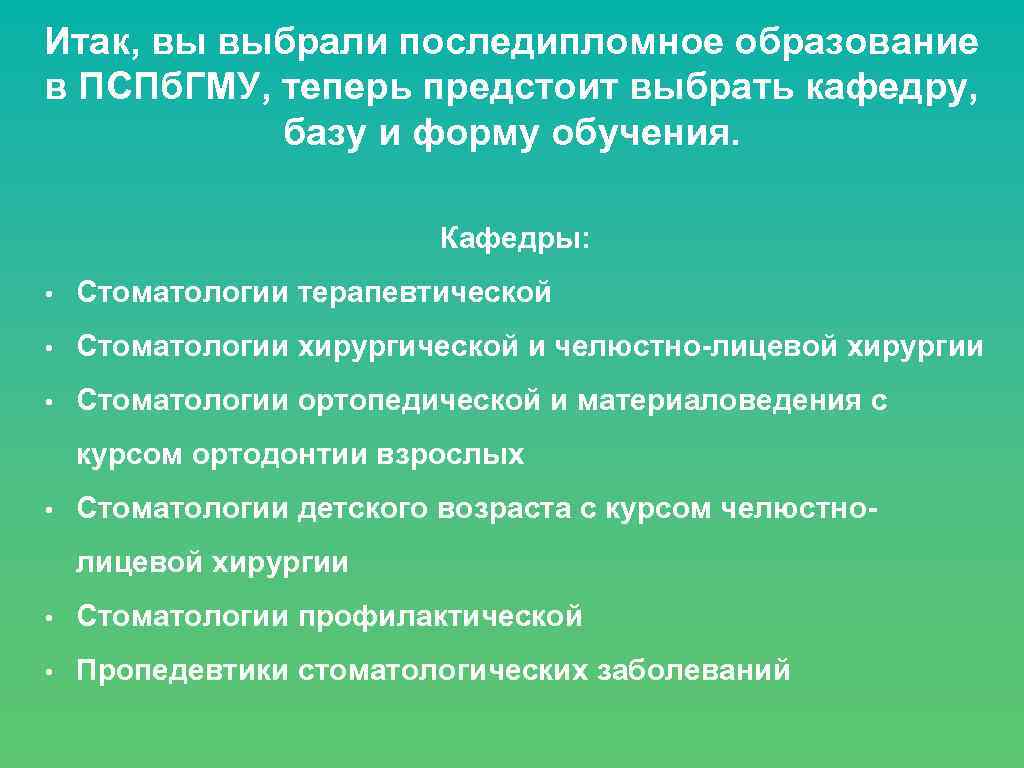 Итак, вы выбрали последипломное образование в ПСПбГМУ, теперь предстоит выбрать кафедру, базу и форму обучения.

Кафедры:

• Стоматологии терапевтической
• Стоматологии хирургической и челюстно-лицевой хирургии
• Стоматологии ортопедической и материаловедения с курсом ортодонтии взрослых
• Стоматологии детского возраста с курсом челюстно-лицевой хирургии
• Стоматологии профилактической
• Пропедевтики стоматологических заболеваний